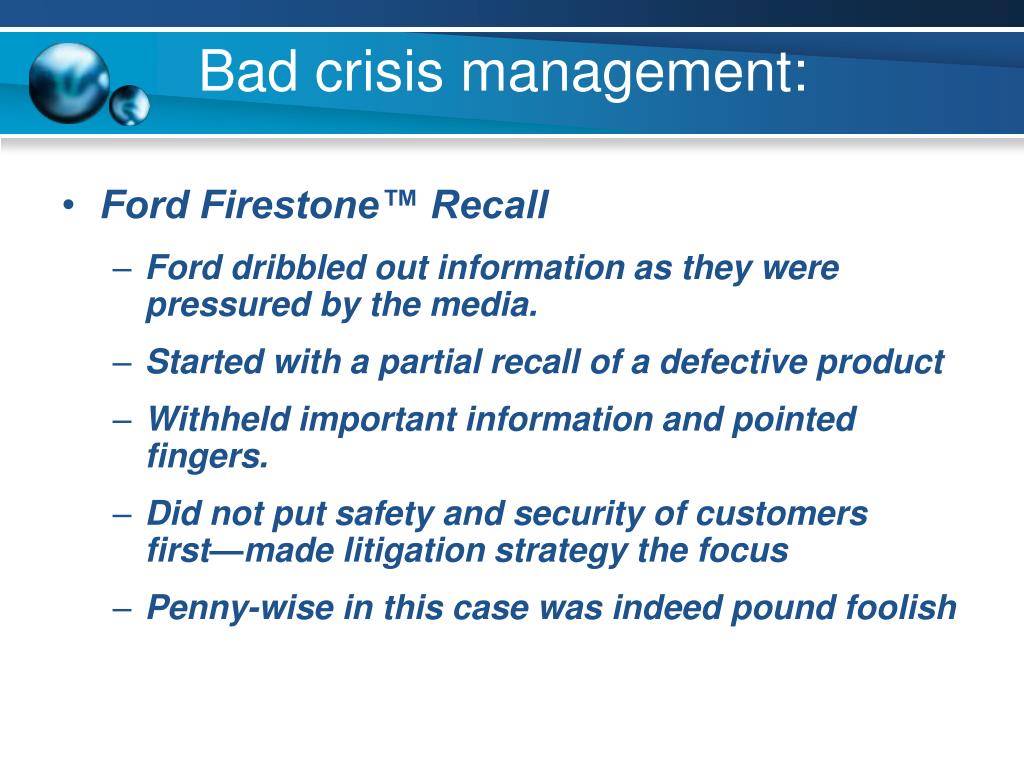 Bad crisis management:

• Ford Firestone™ Recall
– Ford dribbled out information as they were pressured by the media.
– Started with a partial recall of a defective product
– Withheld important information and pointed fingers.
– Did not put safety and security of customers first—made litigation strategy the focus
– Penny-wise in this case was indeed pound foolish